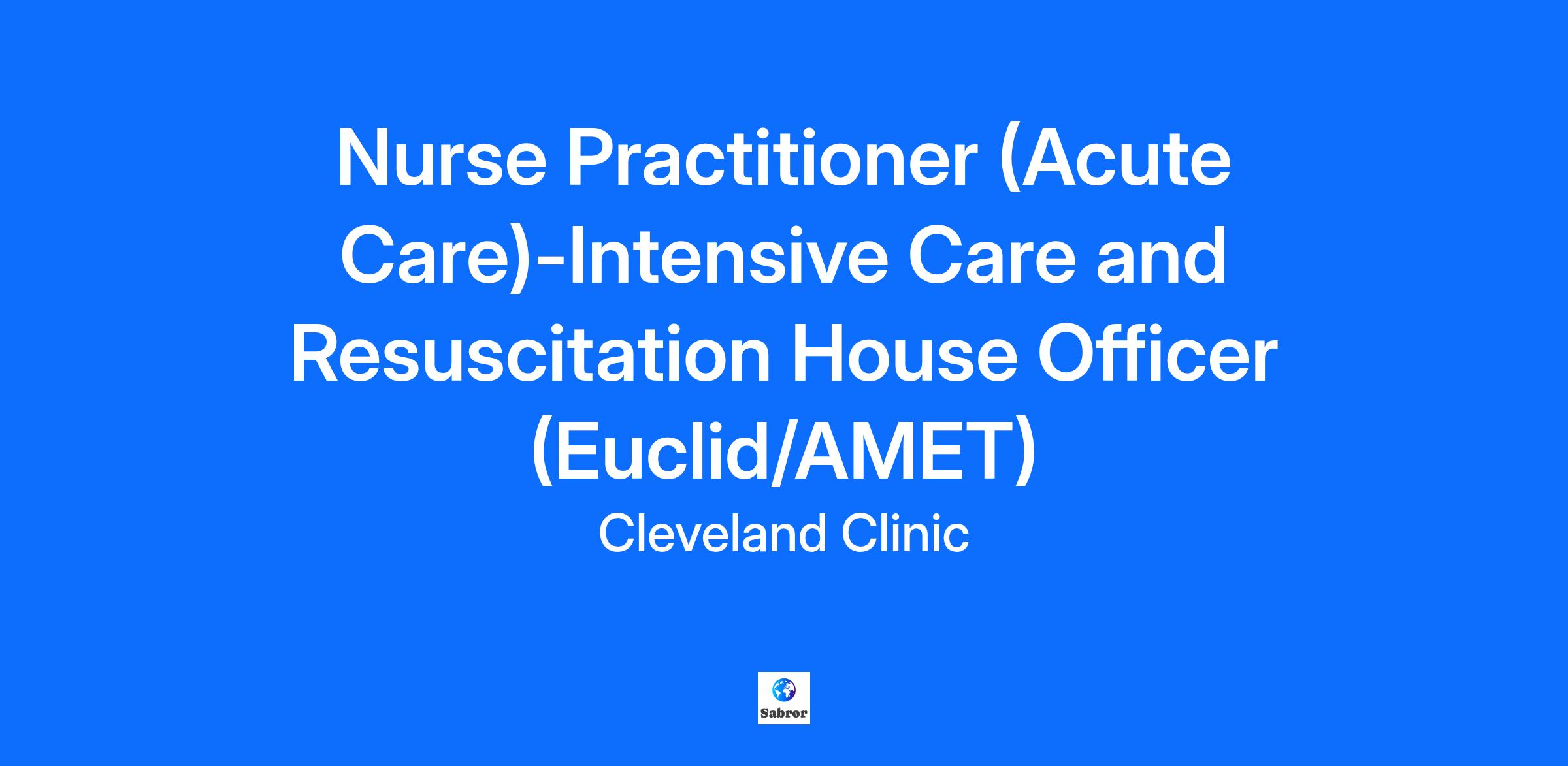 Nurse Practitioner (Acute Care)-Intensive Care and Resuscitation House Officer (Euclid/AMET)

Cleveland Clinic

Sabror